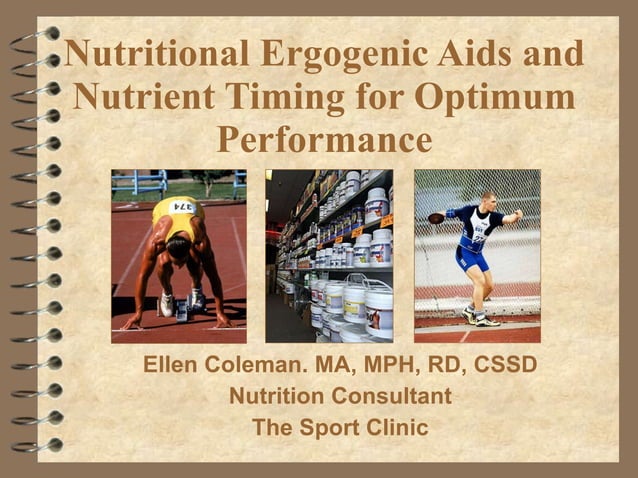 Nutritional Ergogenic Aids and Nutrient Timing for Optimum Performance

374

Ellen Coleman. MA, MPH, RD, CSSD
Nutrition Consultant
The Sport Clinic